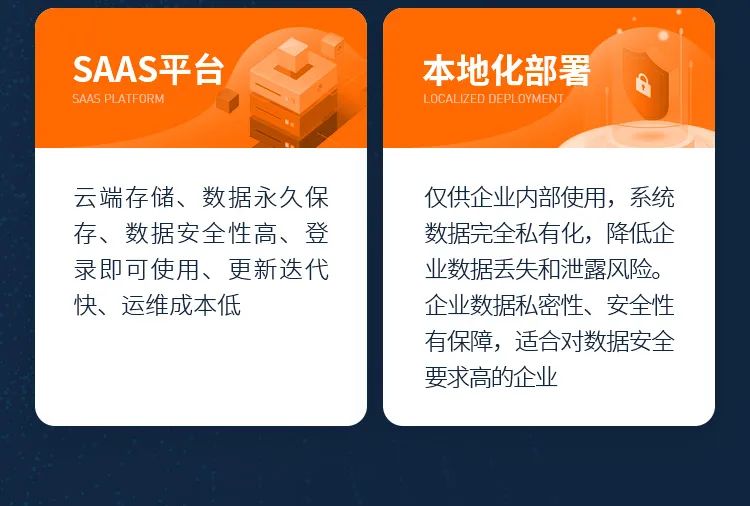 SAAS平台
SAAS PLATFORM

云端存储、数据永久保存、数据安全性高、登录即可使用、更新迭代快、运维成本低

本地化部署
LOCALIZED DEPLOYMENT

仅供企业内部使用，系统数据完全私有化，降低企业数据丢失和泄露风险。企业数据私密性、安全性有保障，适合对数据安全要求高的企业